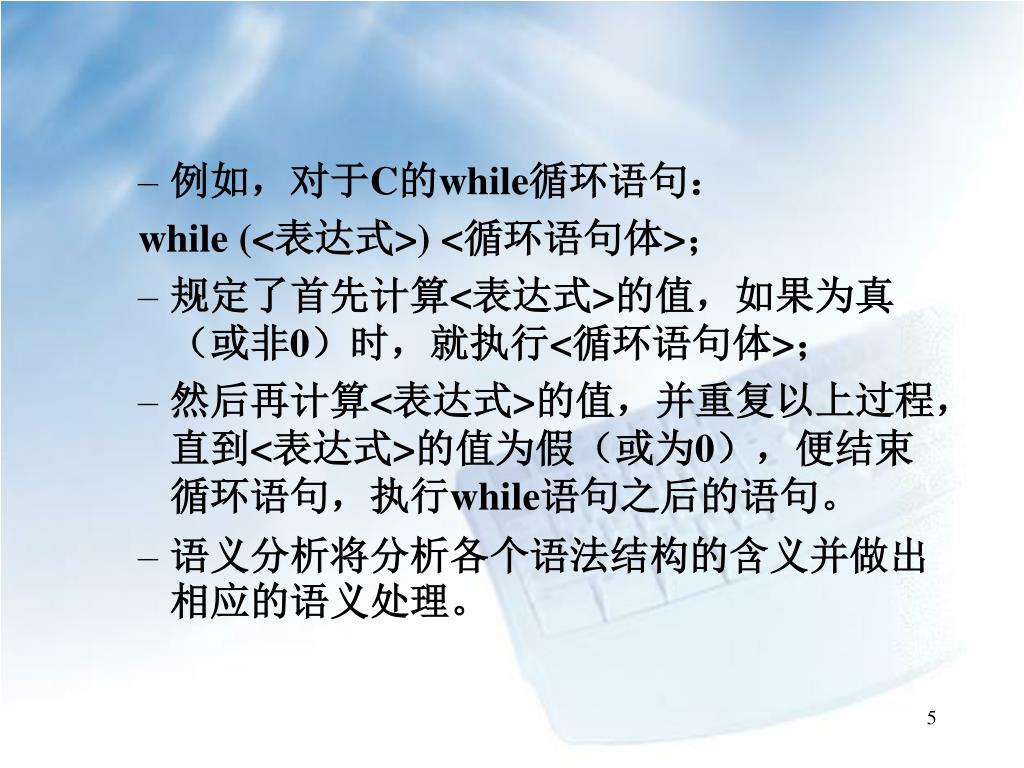 – 例如，对于C的while循环语句：

while (<表达式>) <循环语句体>;

– 规定了首先计算<表达式>的值，如果为真（或非0）时，就执行<循环语句体>;

– 然后再计算<表达式>的值，并重复以上过程，直到<表达式>的值为假（或为0），便结束循环语句，执行while语句之后的语句。

– 语义分析将分析各个语法结构的含义并做出相应的语义处理。

5